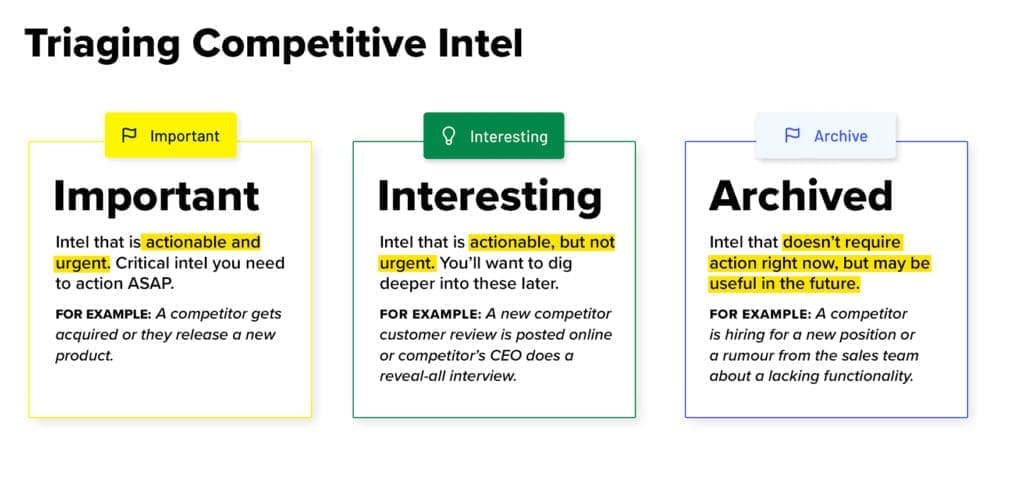 Triaging Competitive Intel

Important

Important

Intel that is actionable and urgent. Critical intel you need to action ASAP.

FOR EXAMPLE: A competitor gets acquired or they release a new product.

Interesting

Interesting

Intel that is actionable, but not urgent. You'll want to dig deeper into these later.

FOR EXAMPLE: A new competitor customer review is posted online or competitor's CEO does a reveal-all interview.

Archive

Archived

Intel that doesn't require action right now, but may be useful in the future.

FOR EXAMPLE: A competitor is hiring for a new position or a rumour from the sales team about a lacking functionality.